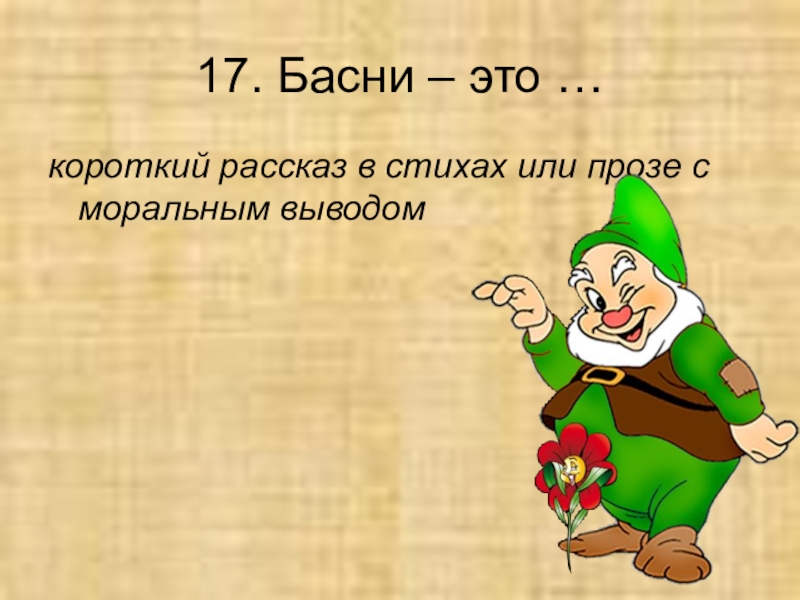 17. Басни – это …

короткий рассказ в стихах или прозе с моральным выводом